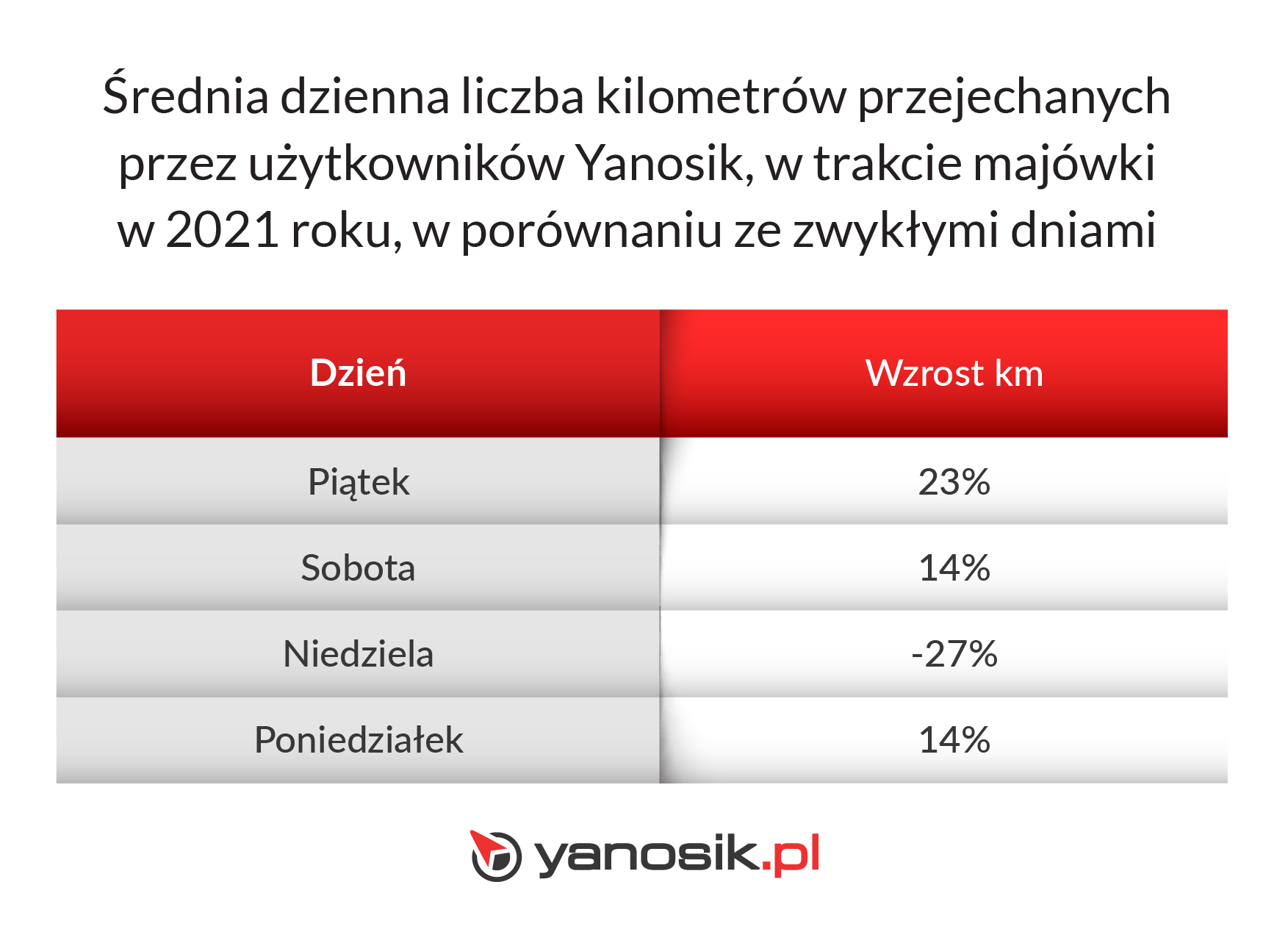 Średnia dzienna liczba kilometrów przejechanych przez użytkowników Yanosik, w trakcie majówki w 2021 roku, w porównaniu ze zwykłymi dniami

| Dzień | Wzrost km |
|---|---|
| Piątek | 23% |
| Sobota | 14% |
| Niedziela | -27% |
| Poniedziałek | 14% |

yanosik.pl